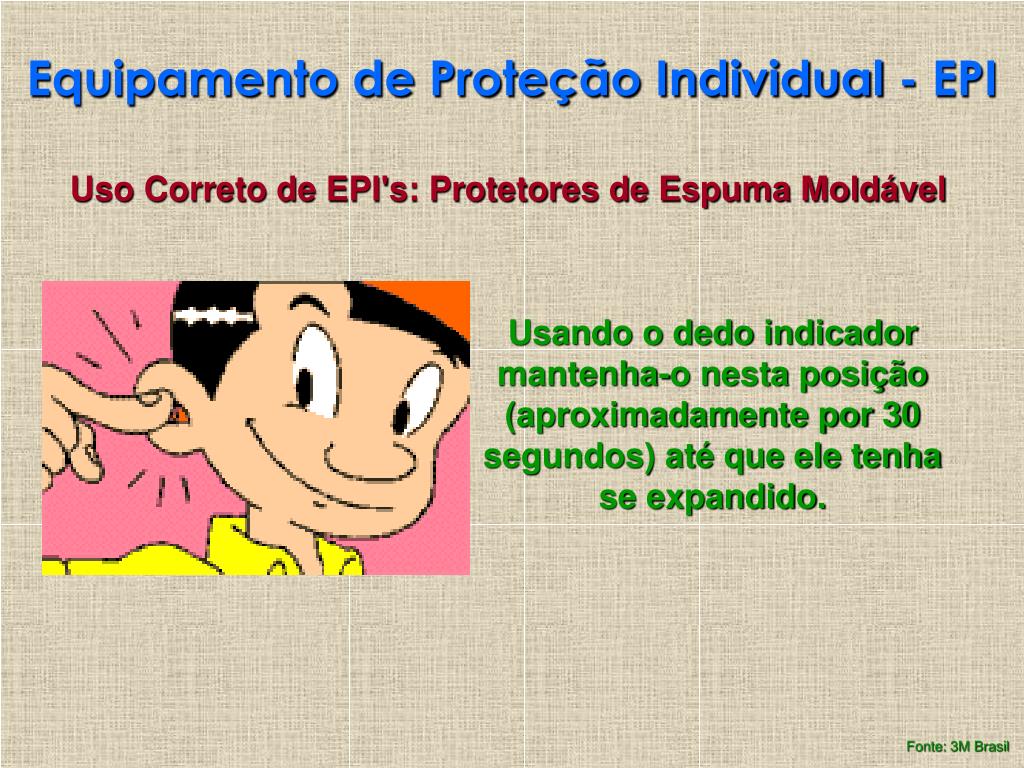 Equipamento de Proteção Individual - EPI

Uso Correto de EPI's: Protetores de Espuma Moldável

Usando o dedo indicador mantenha-o nesta posição (aproximadamente por 30 segundos) até que ele tenha se expandido.

Fonte: 3M Brasil